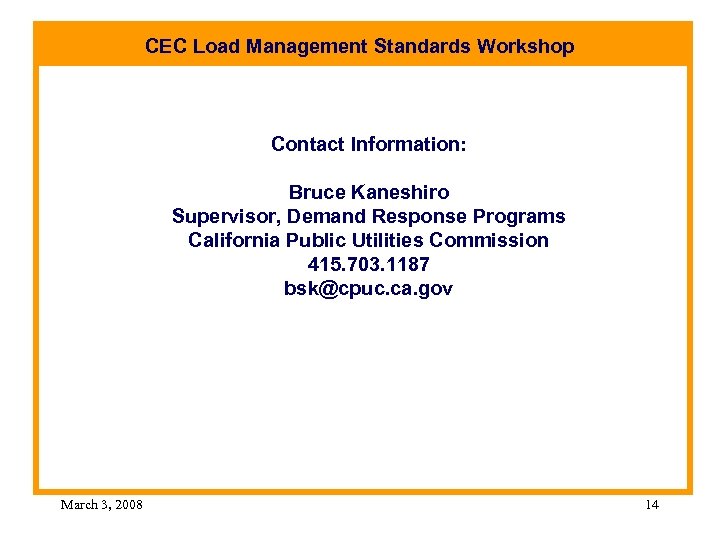 CEC Load Management Standards Workshop

Contact Information:

Bruce Kaneshiro
Supervisor, Demand Response Programs
California Public Utilities Commission
415.703.1187
bsk@cpuc.ca.gov

March 3, 2008

14